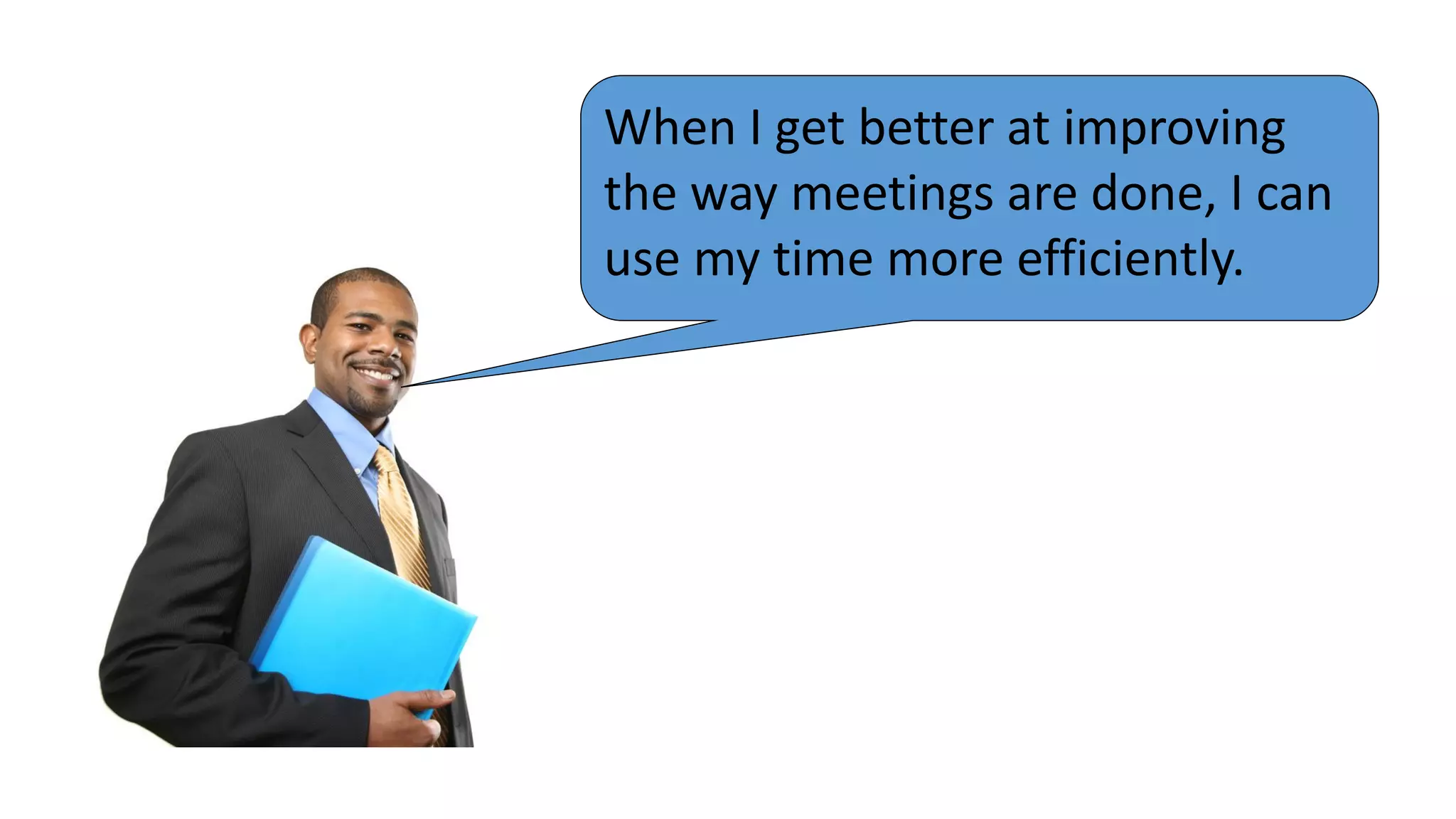 When I get better at improving the way meetings are done, I can use my time more efficiently.